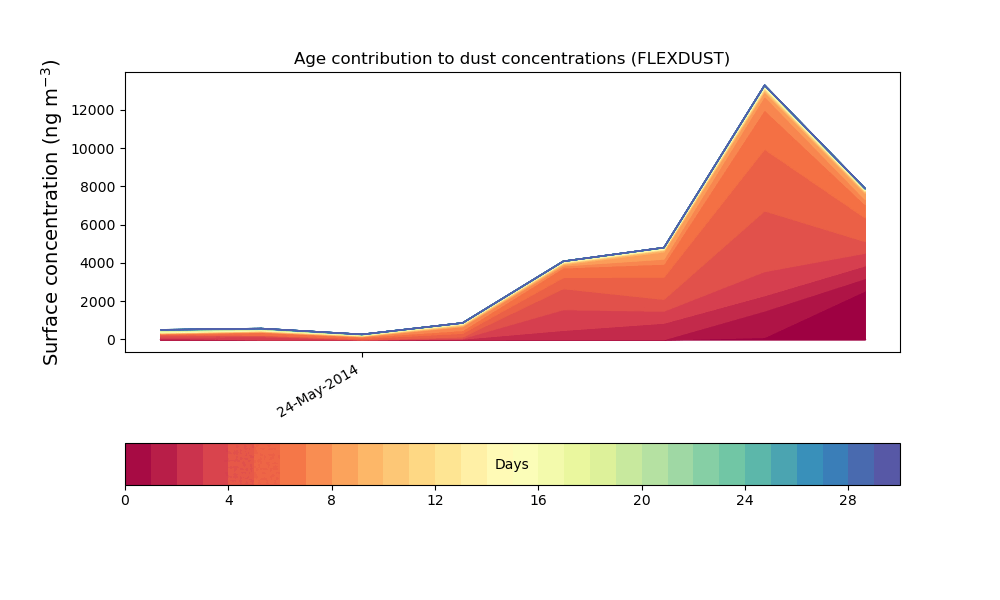 Age contribution to dust concentrations (FLEXDUST)

Surface concentration (ng m$^{-3}$)

12000
10000
8000
6000
4000
2000
0

24-May-2014

Days

0
4
8
12
16
20
24
28